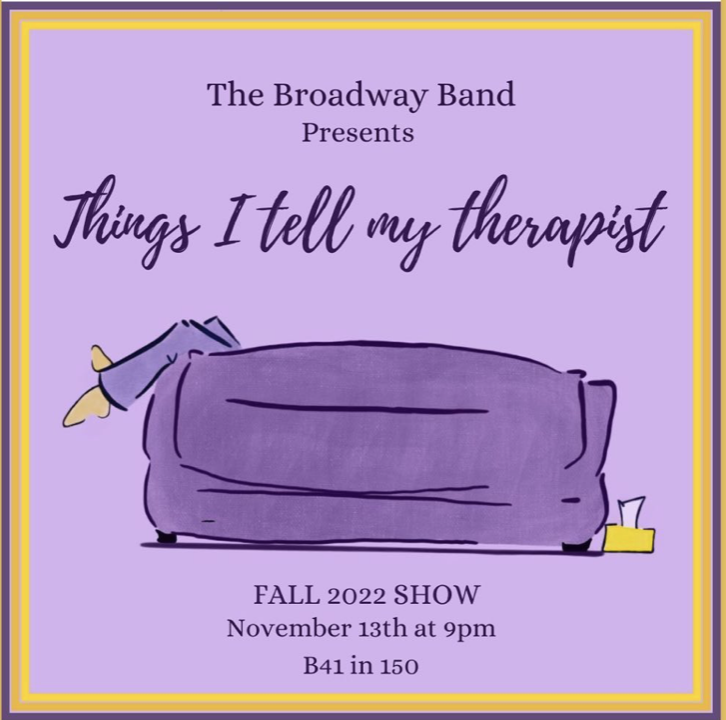 The Broadway Band
Presents

Things I tell my therapist

FALL 2022 SHOW
November 13th at 9pm
B41 in 150